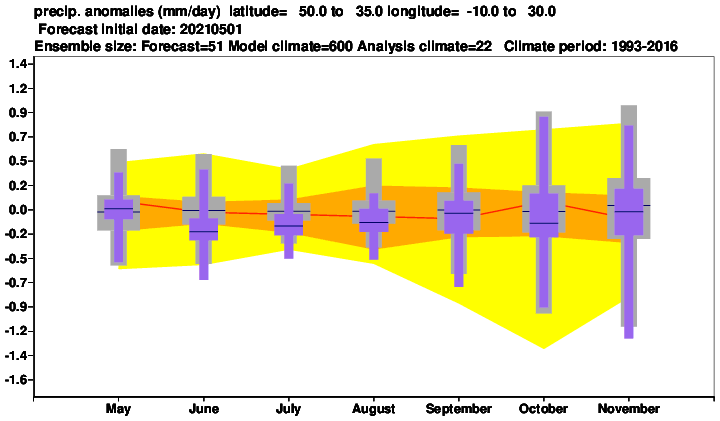 precip. anomalies (mm/day) latitude= 50.0 to 35.0 longitude= -10.0 to 30.0
Forecast initial date: 20210501
Ensemble size: Forecast=51 Model climate=600 Analysis climate=22 Climate period: 1993-2016

1.4
1.2
0.9
0.7
0.5
0.2
0.0
-0.2
-0.5
-0.7
-0.9
-1.2
-1.4
-1.6

May June July August September October November